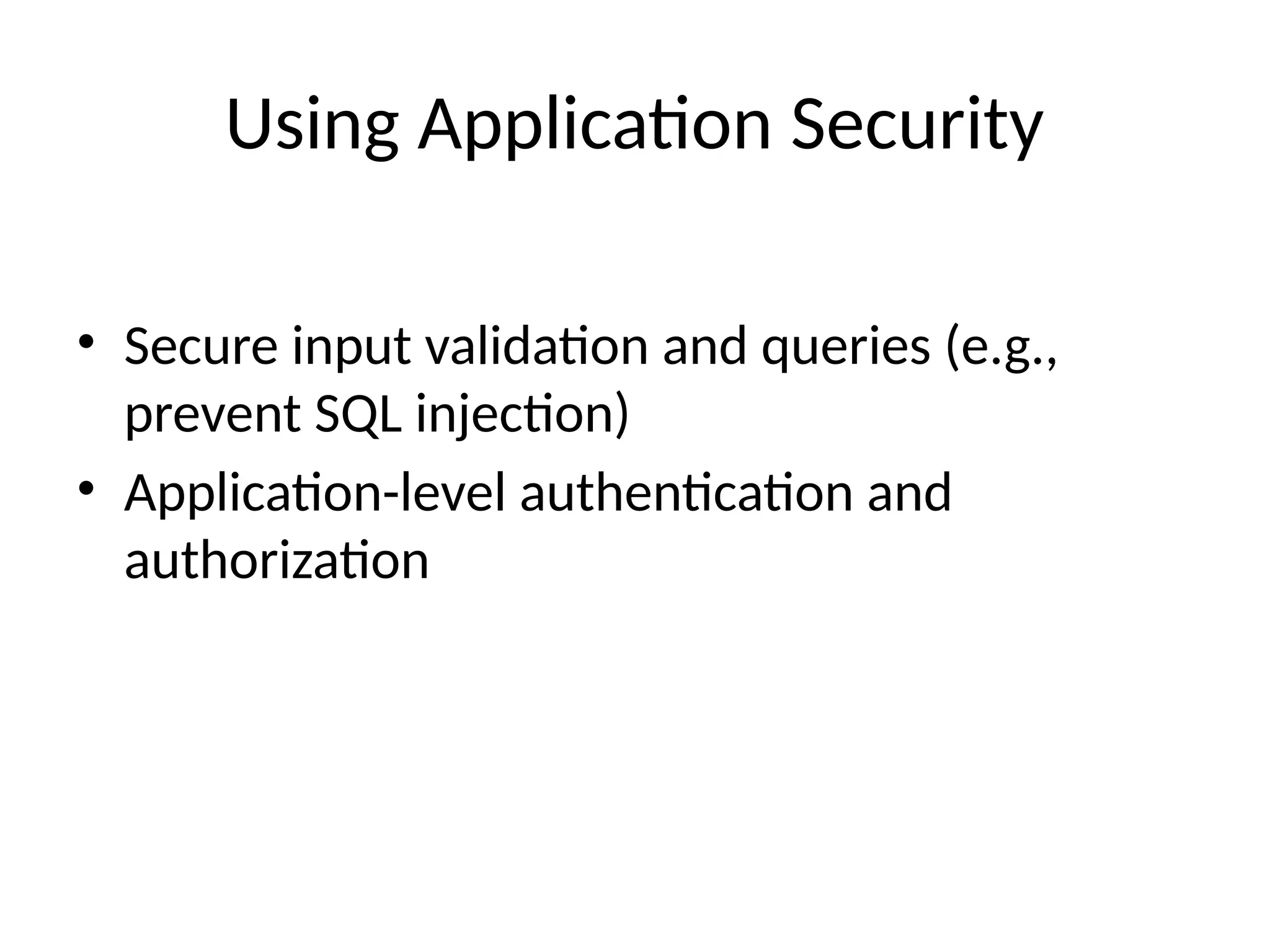 Using Application Security

• Secure input validation and queries (e.g., prevent SQL injection)
• Application-level authentication and authorization